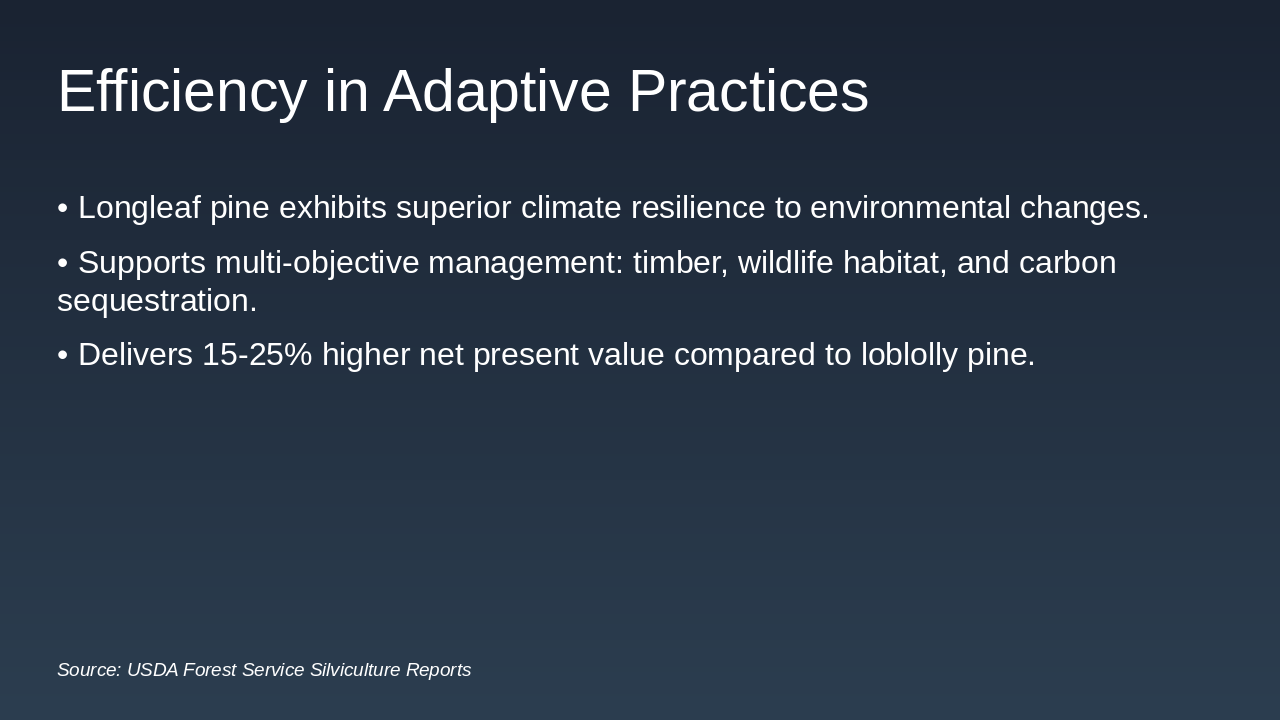 Efficiency in Adaptive Practices

• Longleaf pine exhibits superior climate resilience to environmental changes.

• Supports multi-objective management: timber, wildlife habitat, and carbon sequestration.

• Delivers 15-25% higher net present value compared to loblolly pine.

Source: USDA Forest Service Silviculture Reports